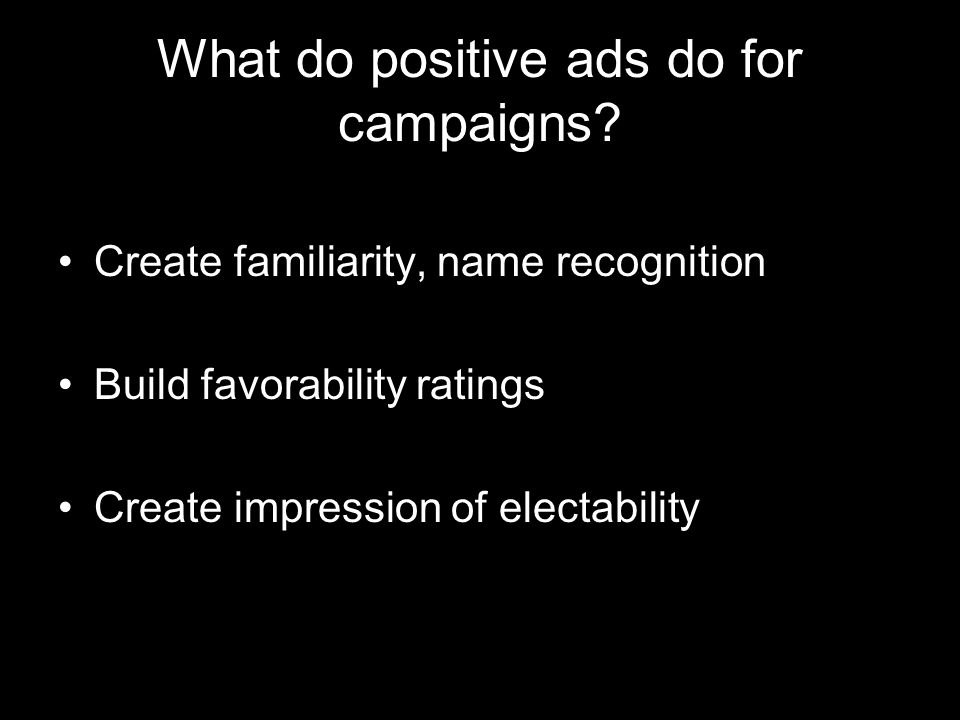 What do positive ads do for campaigns?

• Create familiarity, name recognition

• Build favorability ratings

• Create impression of electability